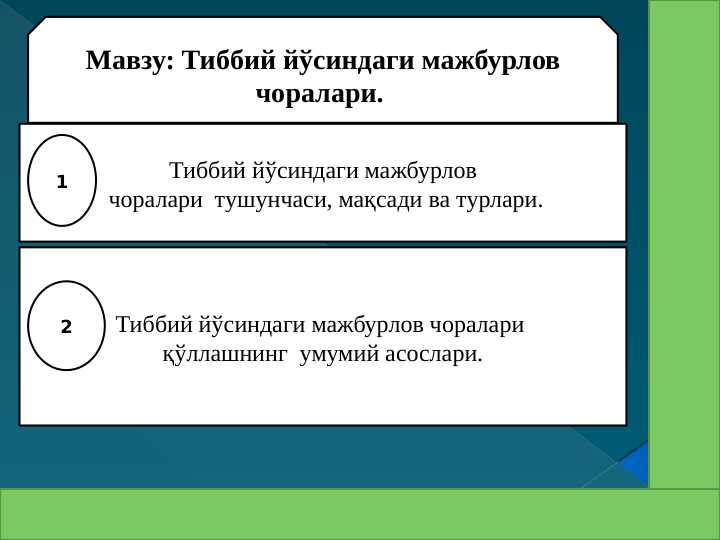 Мавзу: Тиббий йўсиндаги мажбурлов чоралари.

1

Тиббий йўсиндаги мажбурлов чоралари тушунчаси, мақсади ва турлари.

2

Тиббий йўсиндаги мажбурлов чоралари қўллашнинг умумий асослари.